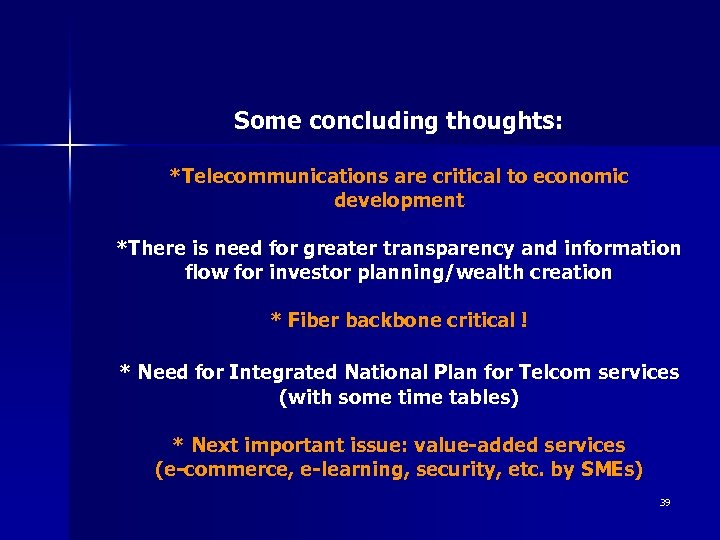 Some concluding thoughts:

*Telecommunications are critical to economic development

*There is need for greater transparency and information flow for investor planning/wealth creation

* Fiber backbone critical !

* Need for Integrated National Plan for Telcom services (with some time tables)

* Next important issue: value-added services (e-commerce, e-learning, security, etc. by SMEs)

39